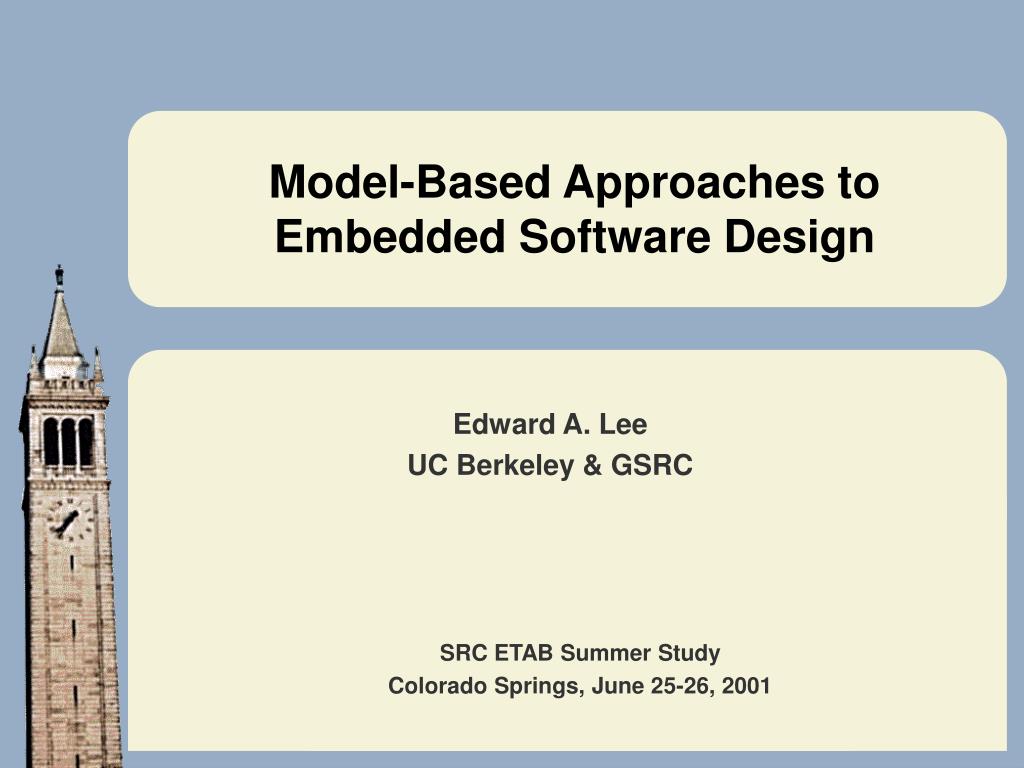 Model-Based Approaches to Embedded Software Design

Edward A. Lee
UC Berkeley & GSRC

SRC ETAB Summer Study
Colorado Springs, June 25-26, 2001